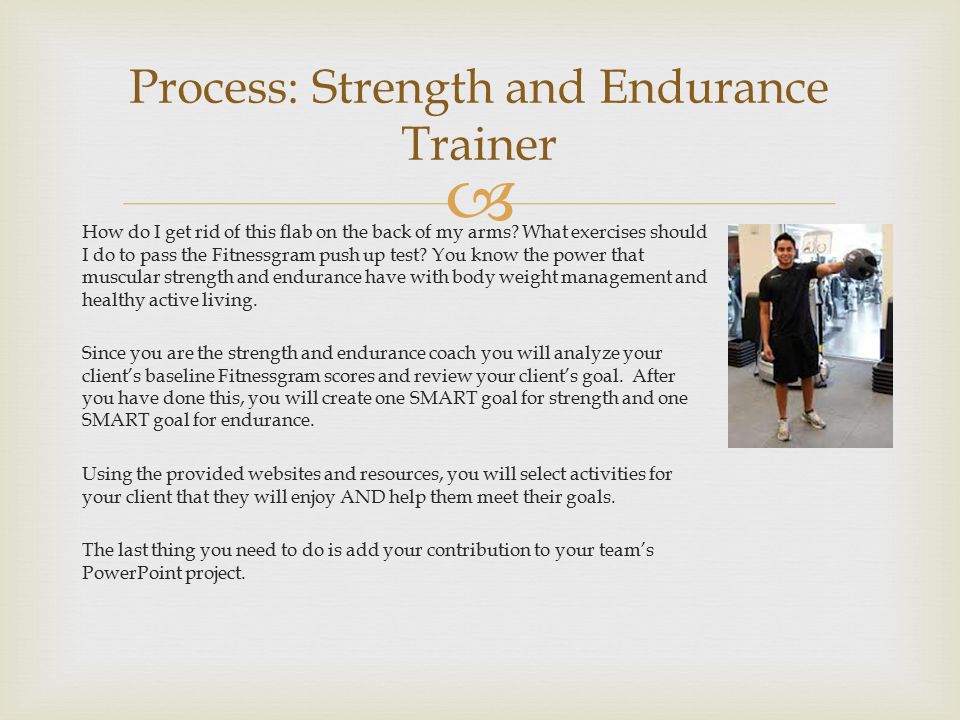 Process: Strength and Endurance Trainer

How do I get rid of this flab on the back of my arms? What exercises should I do to pass the Fitnessgram push up test? You know the power that muscular strength and endurance have with body weight management and healthy active living.

Since you are the strength and endurance coach you will analyze your client's baseline Fitnessgram scores and review your client's goal. After you have done this, you will create one SMART goal for strength and one SMART goal for endurance.

Using the provided websites and resources, you will select activities for your client that they will enjoy AND help them meet their goals.

The last thing you need to do is add your contribution to your team's PowerPoint project.